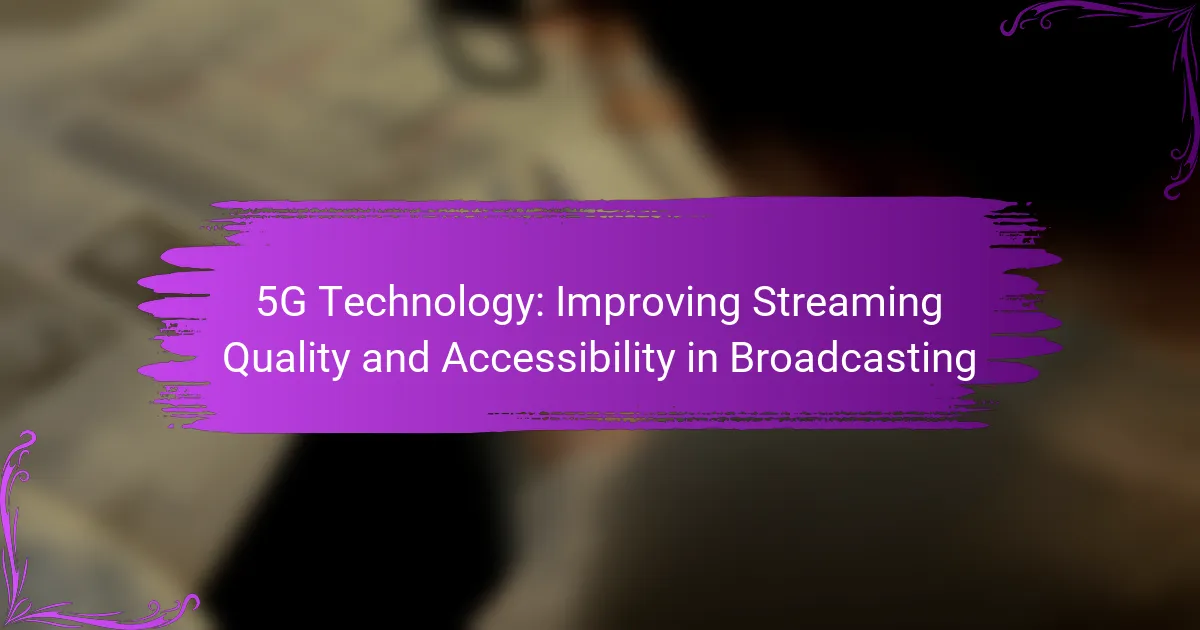 5G Technology: Improving Streaming Quality and Accessibility in Broadcasting